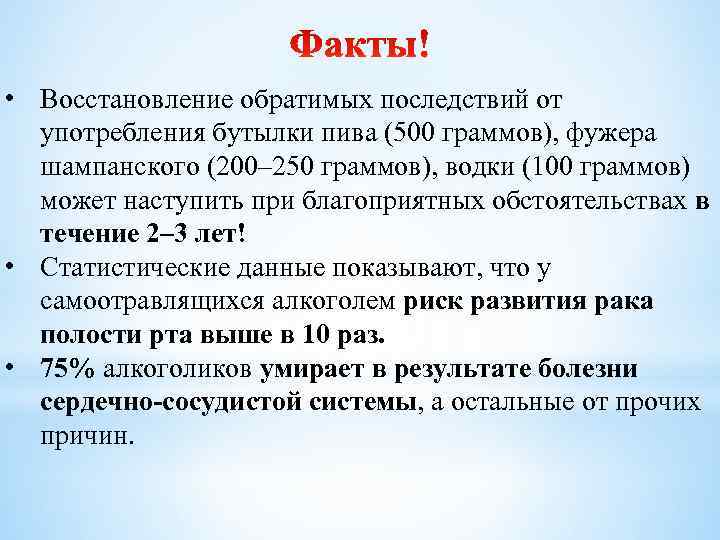 Факты!

• Восстановление обратимых последствий от употребления бутылки пива (500 граммов), фужера шампанского (200–250 граммов), водки (100 граммов) может наступить при благоприятных обстоятельствах в течение 2–3 лет!

• Статистические данные показывают, что у самоотравлящихся алкоголем риск развития рака полости рта выше в 10 раз.

• 75% алкоголиков умирает в результате болезни сердечно-сосудистой системы, а остальные от прочих причин.